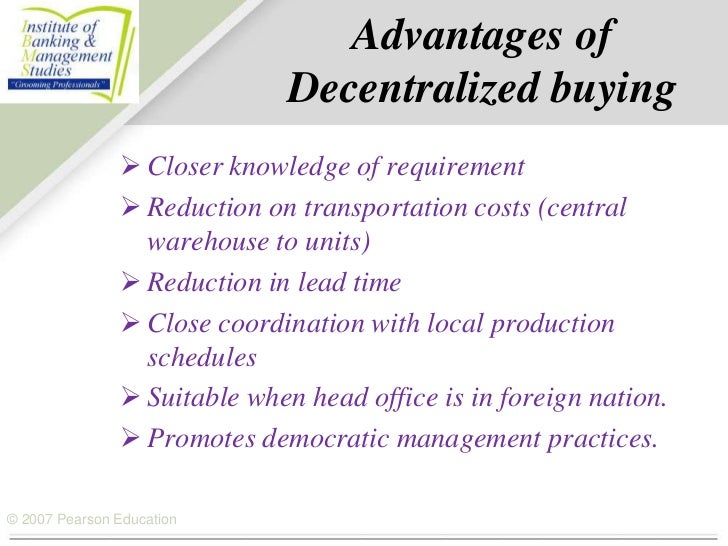 Institute of Banking & Management Studies
"Grooming Professionals"

Advantages of Decentralized buying

➢ Closer knowledge of requirement
➢ Reduction on transportation costs (central warehouse to units)
➢ Reduction in lead time
➢ Close coordination with local production schedules
➢ Suitable when head office is in foreign nation.
➢ Promotes democratic management practices.

© 2007 Pearson Education